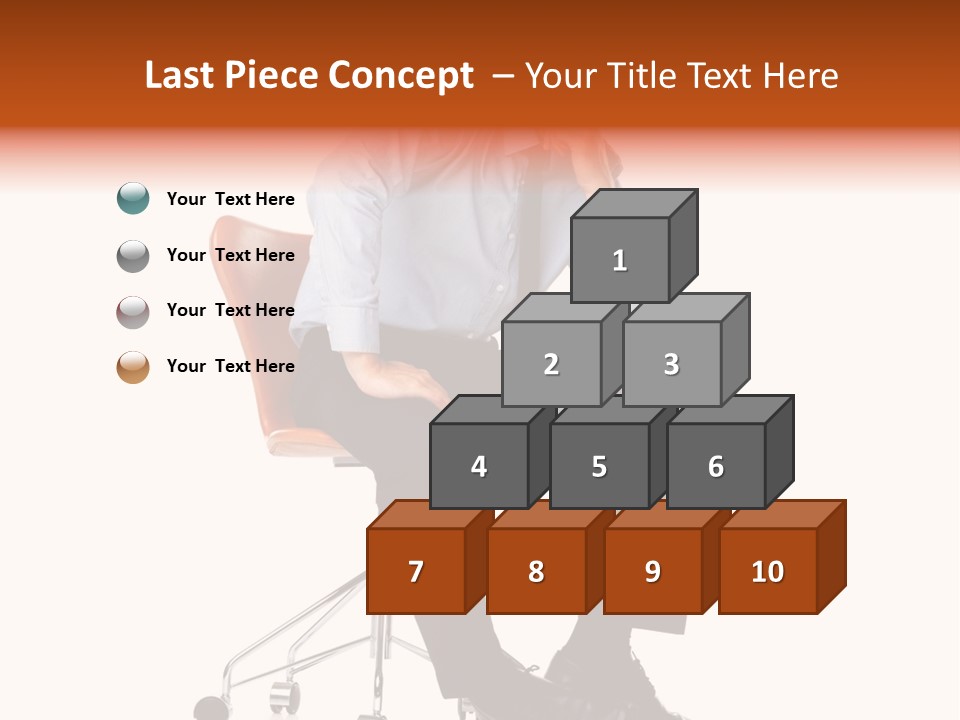 Last Piece Concept – Your Title Text Here

Your Text Here

Your Text Here

Your Text Here

Your Text Here

1

2

3

4

5

6

7

8

9

10